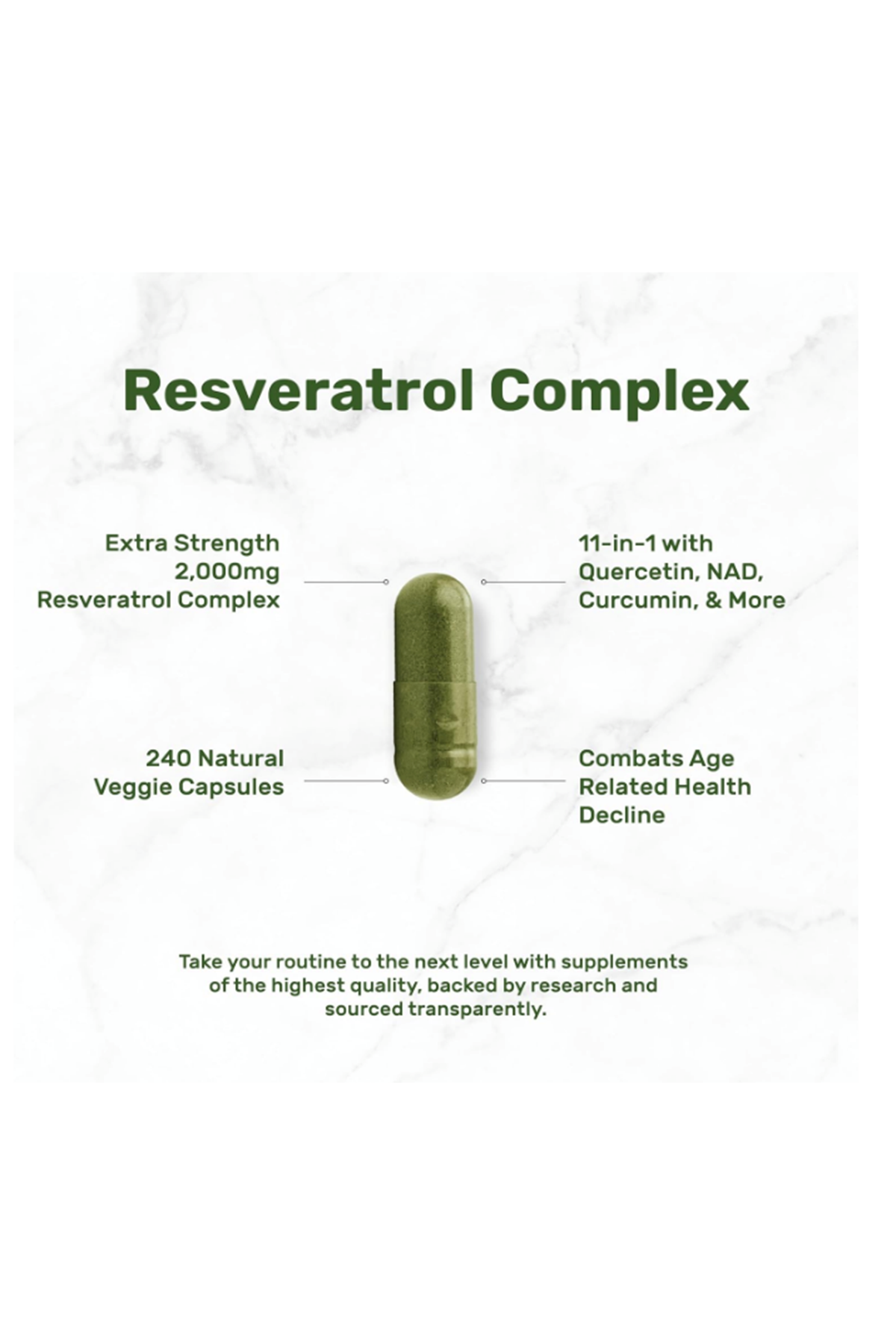 Resveratrol Complex

Extra Strength 2,000mg Resveratrol Complex

11-in-1 with Quercetin, NAD, Curcumin, & More

240 Natural Veggie Capsules

Combats Age Related Health Decline

Take your routine to the next level with supplements of the highest quality, backed by research and sourced transparently.